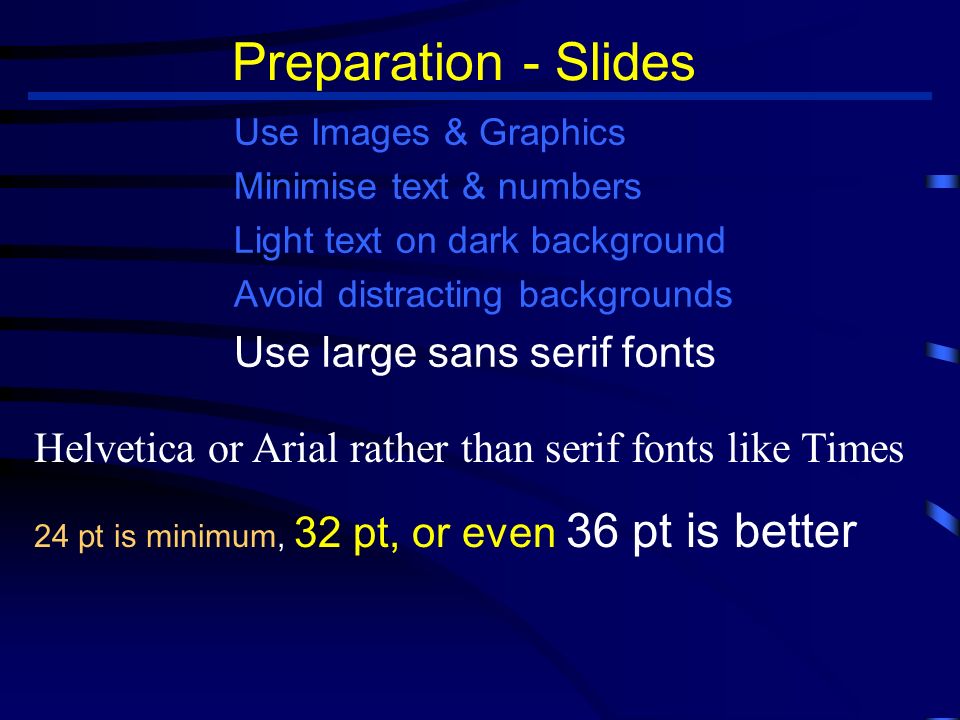 Preparation - Slides

Use Images & Graphics

Minimise text & numbers

Light text on dark background

Avoid distracting backgrounds

Use large sans serif fonts

Helvetica or Arial rather than serif fonts like Times

24 pt is minimum, 32 pt, or even 36 pt is better